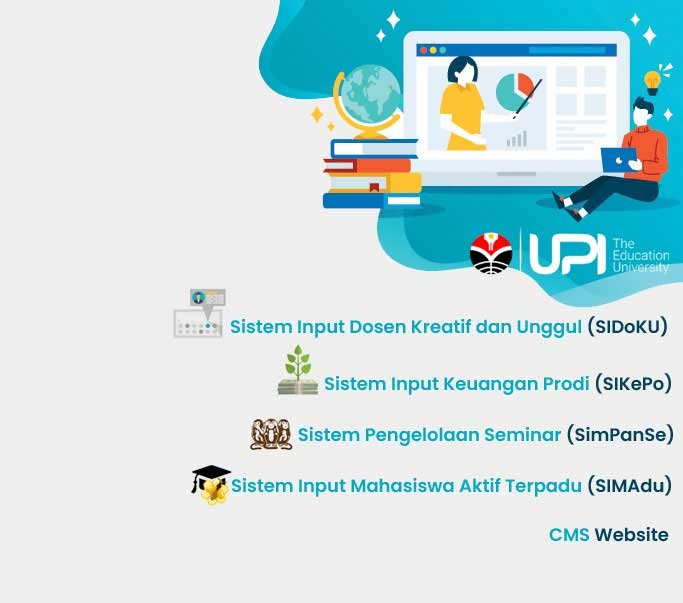 UPI The Education University

Sistem Input Dosen Kreatif dan Unggul (SIDoKU)

Sistem Input Keuangan Prodi (SIKePo)

Sistem Pengelolaan Seminar (SimPanSe)

Sistem Input Mahasiswa Aktif Terpadu (SIMAdu)

CMS Website